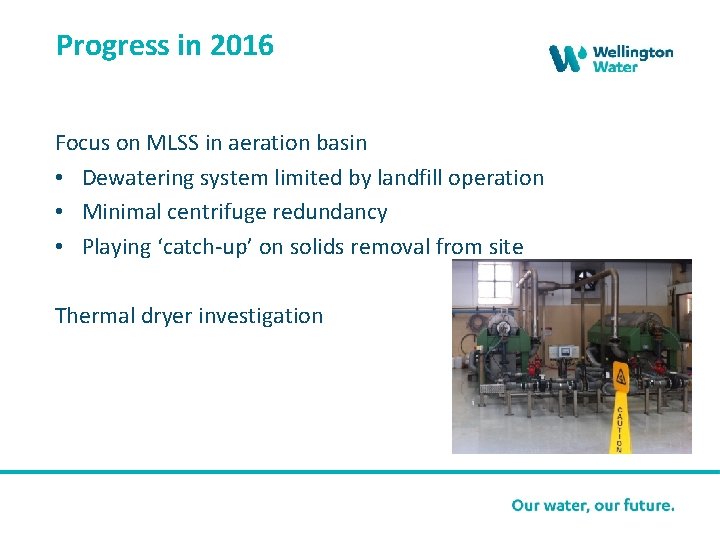 Progress in 2016

Wellington Water

Focus on MLSS in aeration basin

• Dewatering system limited by landfill operation
• Minimal centrifuge redundancy
• Playing 'catch-up' on solids removal from site

Thermal dryer investigation

CAUTION

Our water, our future.